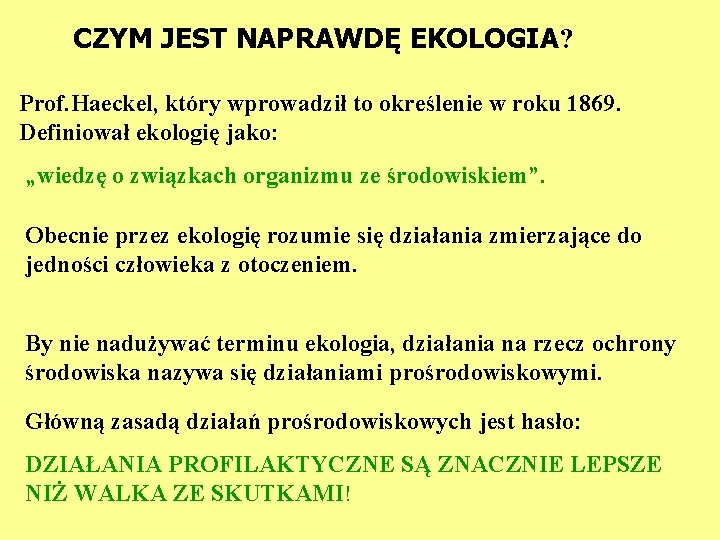 CZYM JEST NAPRAWDĘ EKOLOGIA?

Prof.Haeckel, który wprowadził to określenie w roku 1869. Definiował ekologię jako:

„wiedzę o związkach organizmu ze środowiskiem”.

Obecnie przez ekologię rozumie się działania zmierzające do jedności człowieka z otoczeniem.

By nie nadużywać terminu ekologia, działania na rzecz ochrony środowiska nazywa się działaniami prośrodowiskowymi.

Główną zasadą działań prośrodowiskowych jest hasło:

DZIAŁANIA PROFILAKTYCZNE SĄ ZNACZNIE LEPSZE NIŻ WALKA ZE SKUTKAMI!